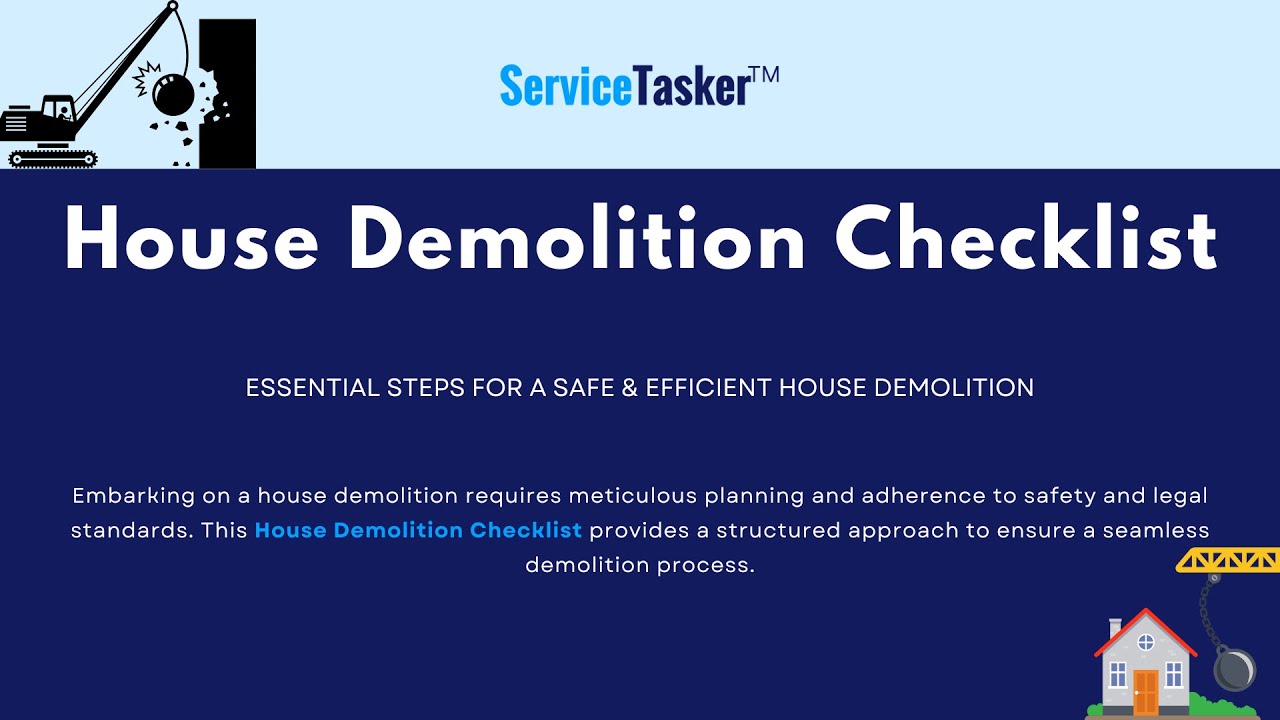 ServiceTasker™

House Demolition Checklist

ESSENTIAL STEPS FOR A SAFE & EFFICIENT HOUSE DEMOLITION

Embarking on a house demolition requires meticulous planning and adherence to safety and legal standards. This House Demolition Checklist provides a structured approach to ensure a seamless demolition process.